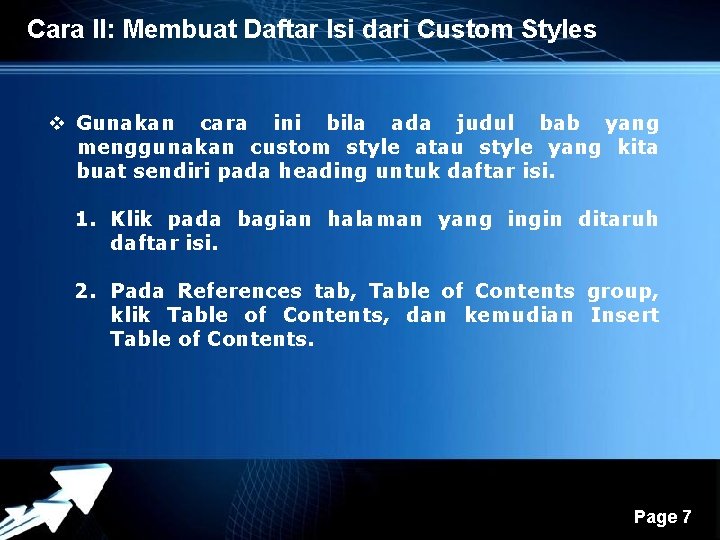 Cara II: Membuat Daftar Isi dari Custom Styles

❖ Gunakan cara ini bila ada judul bab yang menggunakan custom style atau style yang kita buat sendiri pada heading untuk daftar isi.

1. Klik pada bagian halaman yang ingin ditaruh daftar isi.

2. Pada References tab, Table of Contents group, klik Table of Contents, dan kemudian Insert Table of Contents.

Page 7